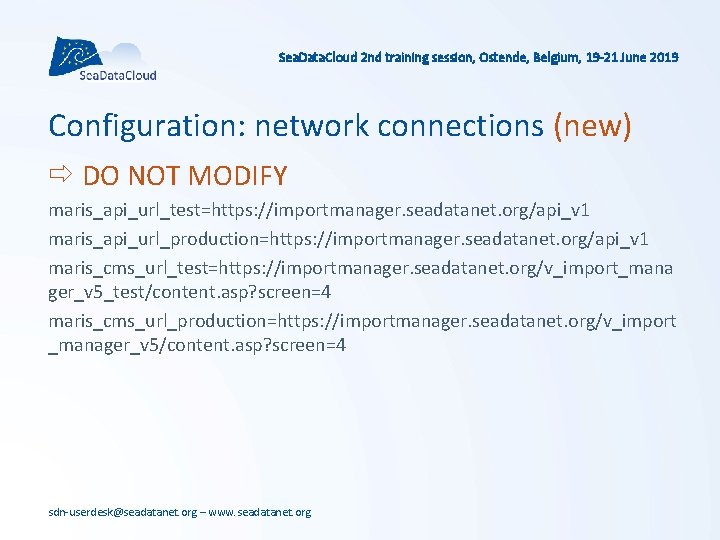 SeaDataCloud

SeaDataCloud 2nd training session, Ostende, Belgium, 19-21 June 2019

Configuration: network connections (new)

⇨ DO NOT MODIFY

maris_api_url_test=https://importmanager.seadatanet.org/api_v1

maris_api_url_production=https://importmanager.seadatanet.org/api_v1

maris_cms_url_test=https://importmanager.seadatanet.org/v_import_manager_v5_test/content.asp?screen=4

maris_cms_url_production=https://importmanager.seadatanet.org/v_import_manager_v5/content.asp?screen=4

sdn-userdesk@seadatanet.org – www.seadatanet.org